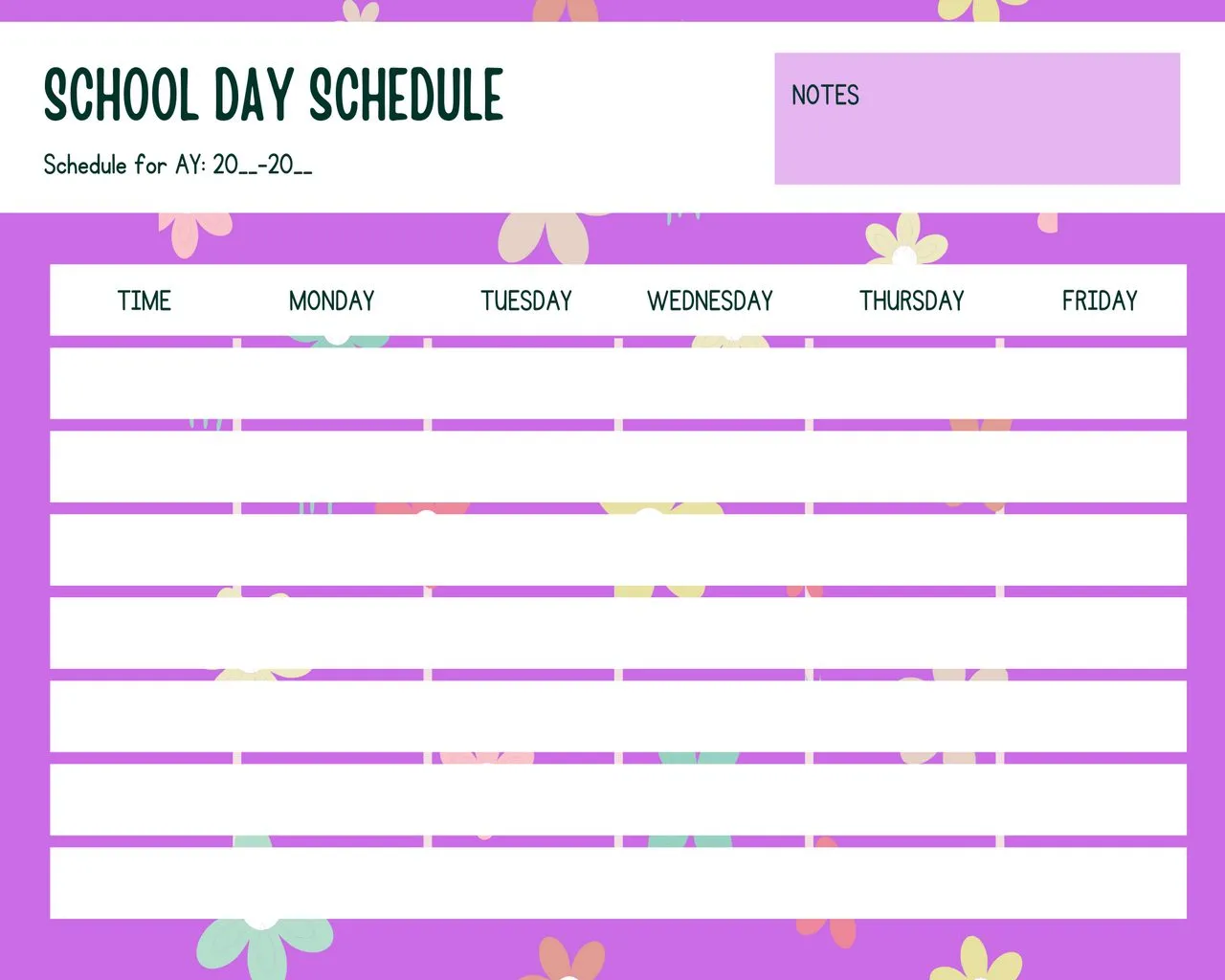 SCHOOL DAY SCHEDULE

Schedule for AY: 20__-20__

NOTES

| TIME | MONDAY | TUESDAY | WEDNESDAY | THURSDAY | FRIDAY |
|---|---|---|---|---|---|
| | | | | | |
| | | | | | |
| | | | | | |
| | | | | | |
| | | | | | |
| | | | | | |
| | | | | | |